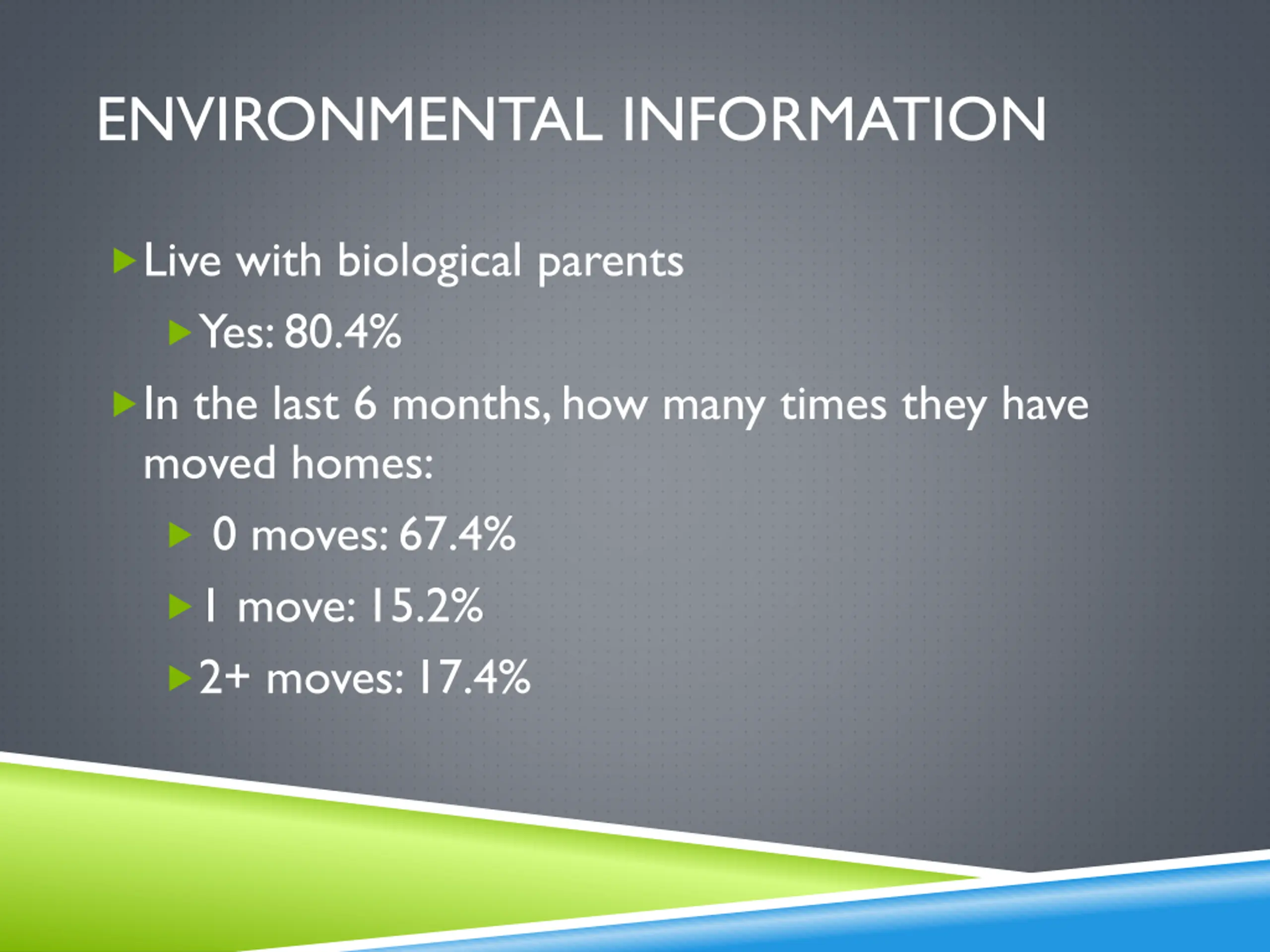 ENVIRONMENTAL INFORMATION

Live with biological parents

Yes: 80.4%

In the last 6 months, how many times they have moved homes:

0 moves: 67.4%

1 move: 15.2%

2+ moves: 17.4%